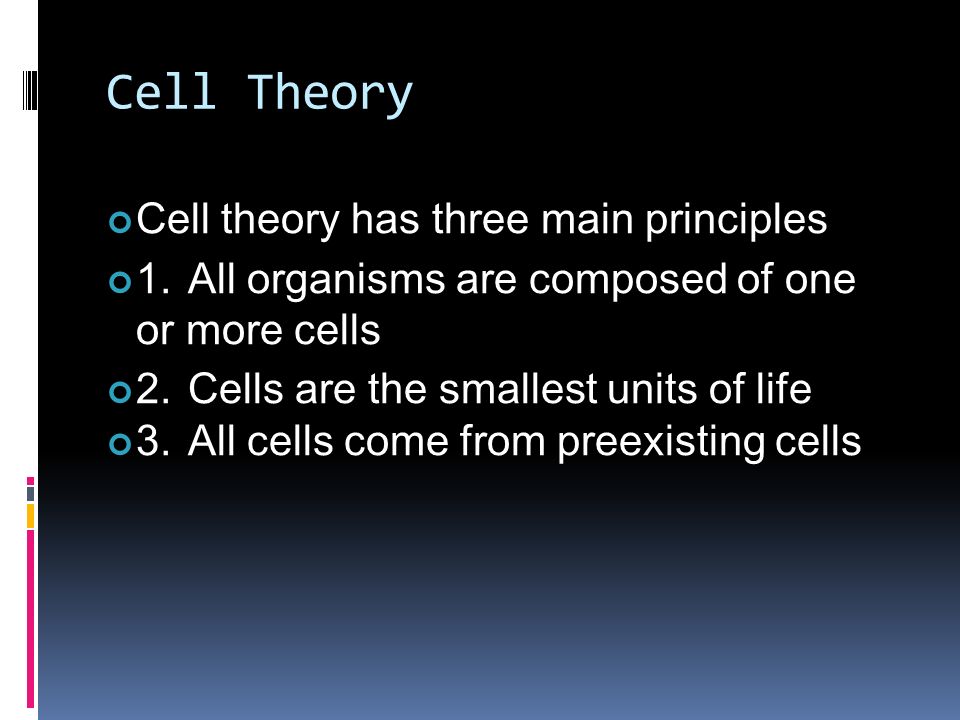 Cell Theory

Cell theory has three main principles

1. All organisms are composed of one or more cells

2. Cells are the smallest units of life

3. All cells come from preexisting cells